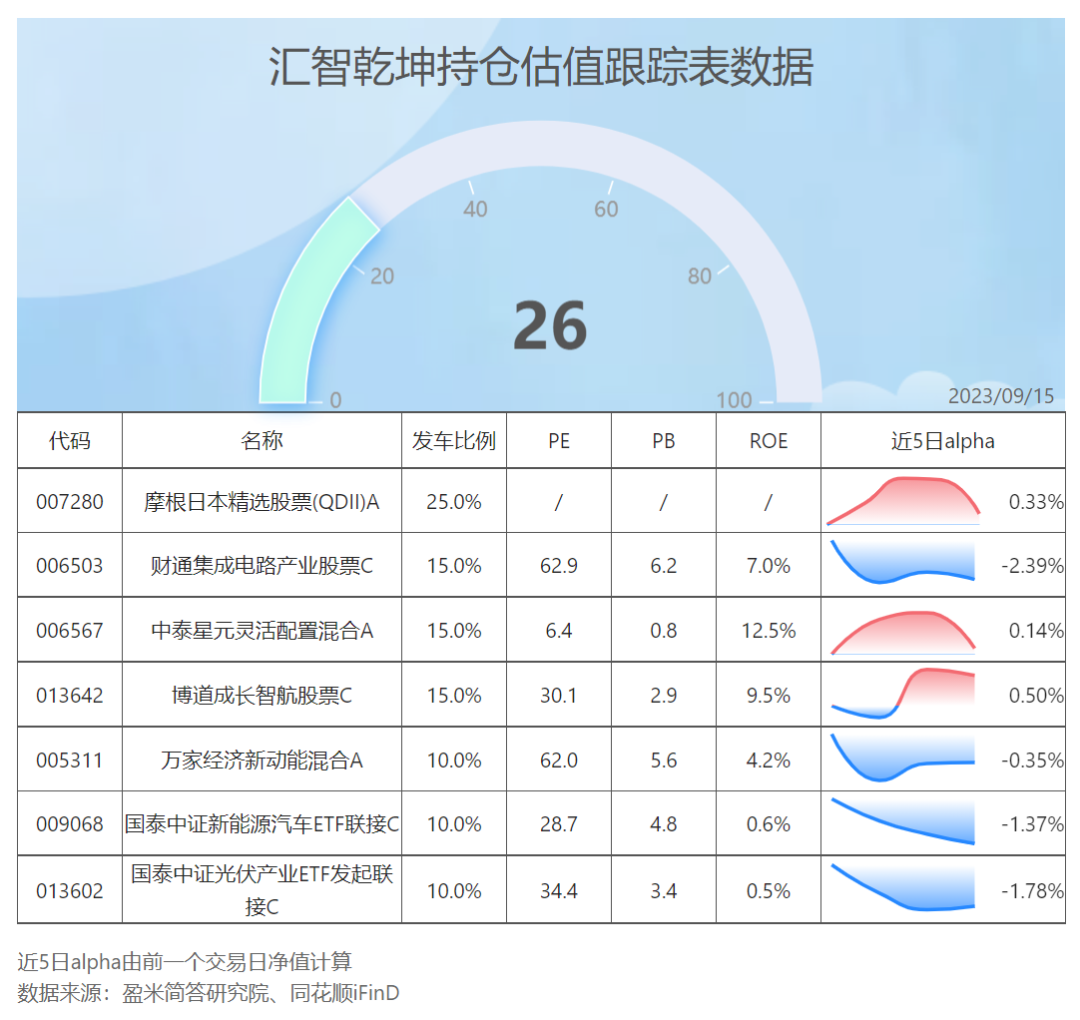 汇智乾坤持仓估值跟踪表数据

0
20
40
60
80
100
26
2023/09/15

| 代码 | 名称 | 发车比例 | PE | PB | ROE | 近5日alpha |
|---|---|---|---|---|---|---|
| 007280 | 摩根日本精选股票(QDII)A | 25.0% | / | / | / | 0.33% |
| 006503 | 财通集成电路产业股票C | 15.0% | 62.9 | 6.2 | 7.0% | -2.39% |
| 006567 | 中泰星元灵活配置混合A | 15.0% | 6.4 | 0.8 | 12.5% | 0.14% |
| 013642 | 博道成长智航股票C | 15.0% | 30.1 | 2.9 | 9.5% | 0.50% |
| 005311 | 万家经济新动能混合A | 10.0% | 62.0 | 5.6 | 4.2% | -0.35% |
| 009068 | 国泰中证新能源汽车ETF联接C | 10.0% | 28.7 | 4.8 | 0.6% | -1.37% |
| 013602 | 国泰中证光伏产业ETF发起联接C | 10.0% | 34.4 | 3.4 | 0.5% | -1.78% |

近5日alpha由前一个交易日净值计算
数据来源：盈米简答研究院、同花顺iFinD